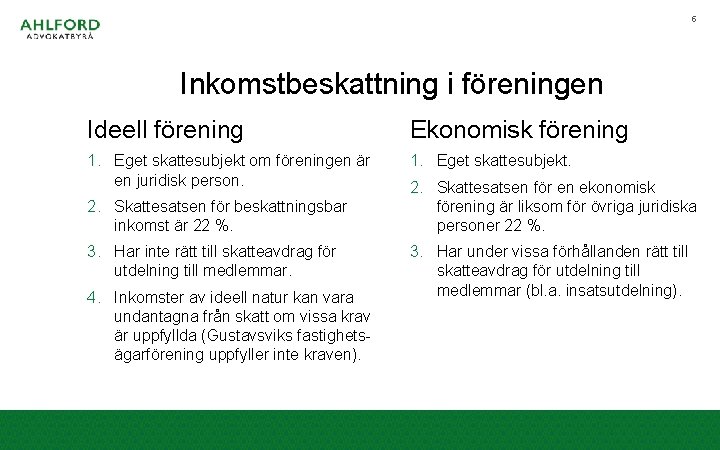 AHLFORD
ADVOKATBYRÅ

6

Inkomstbeskattning i föreningen

Ideell förening

1. Eget skattesubjekt om föreningen är en juridisk person.
2. Skattesatsen för beskattningsbar inkomst är 22 %.
3. Har inte rätt till skatteavdrag för utdelning till medlemmar.
4. Inkomster av ideell natur kan vara undantagna från skatt om vissa krav är uppfyllda (Gustavsviks fastighetsägarförening uppfyller inte kraven).

Ekonomisk förening

1. Eget skattesubjekt.
2. Skattesatsen för en ekonomisk förening är liksom för övriga juridiska personer 22 %.
3. Har under vissa förhållanden rätt till skatteavdrag för utdelning till medlemmar (bl.a. insatsutdelning).